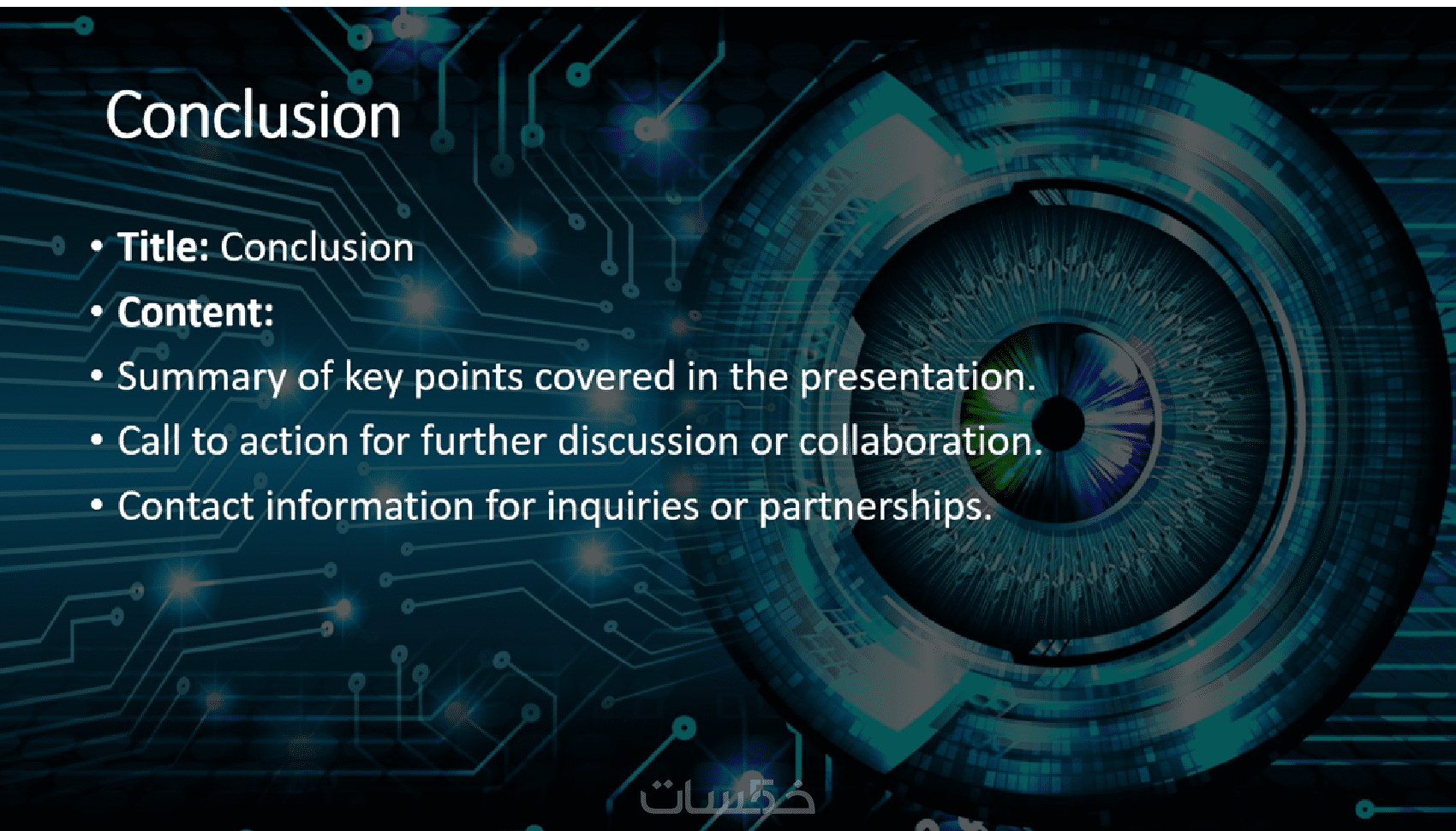 Conclusion

• Title: Conclusion
• Content:
• Summary of key points covered in the presentation.
• Call to action for further discussion or collaboration.
• Contact information for inquiries or partnerships.

خمسات